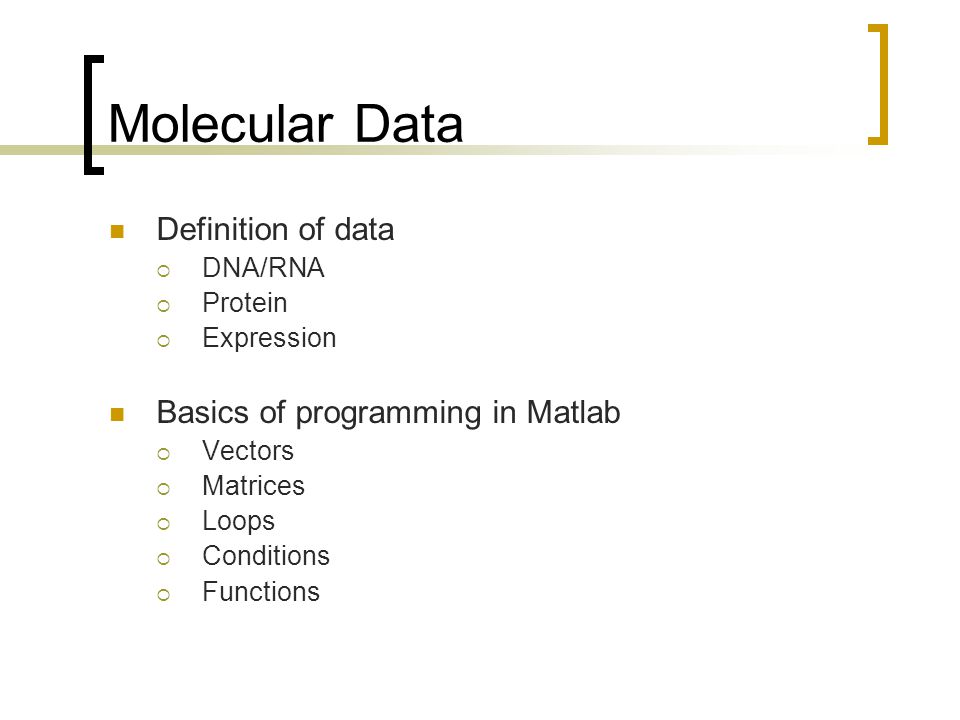 Molecular Data

- Definition of data
  - DNA/RNA
  - Protein
  - Expression

- Basics of programming in Matlab
  - Vectors
  - Matrices
  - Loops
  - Conditions
  - Functions